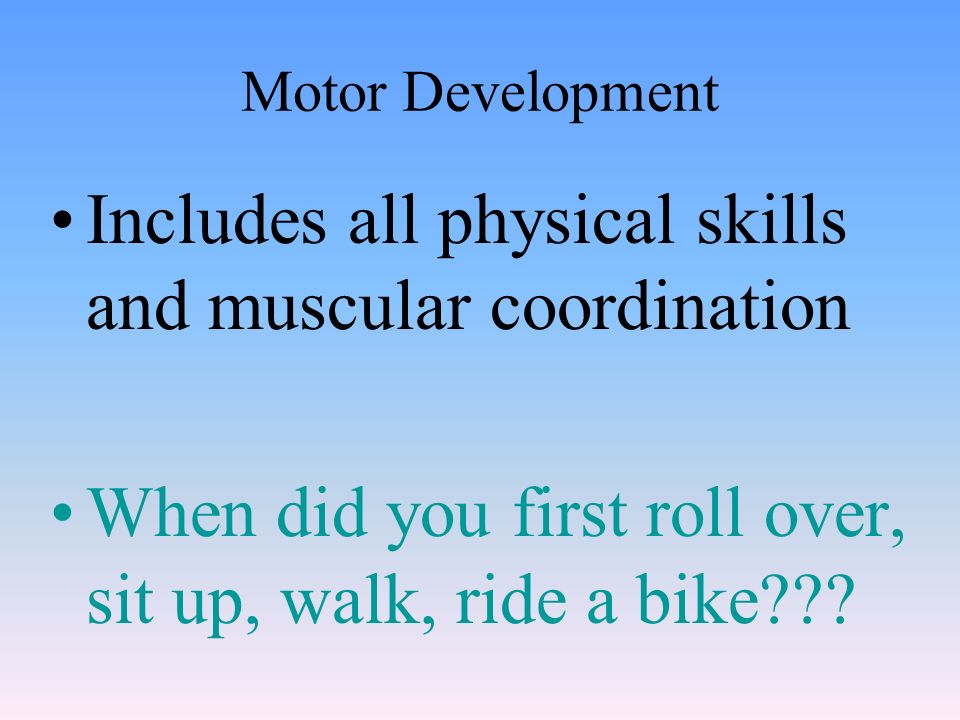 Motor Development

• Includes all physical skills and muscular coordination

• When did you first roll over, sit up, walk, ride a bike???